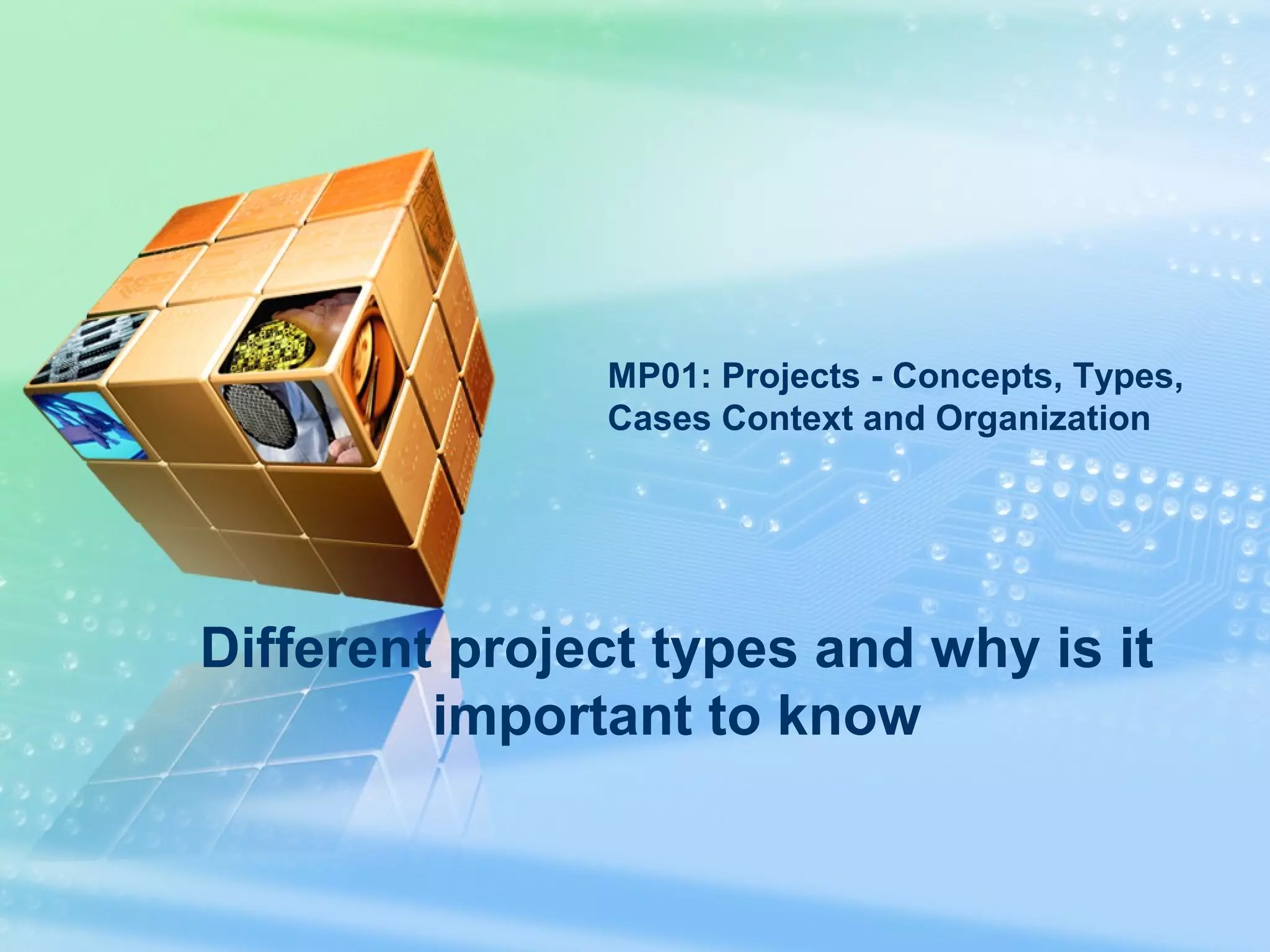 MP01: Projects - Concepts, Types, Cases Context and Organization

Different project types and why is it important to know